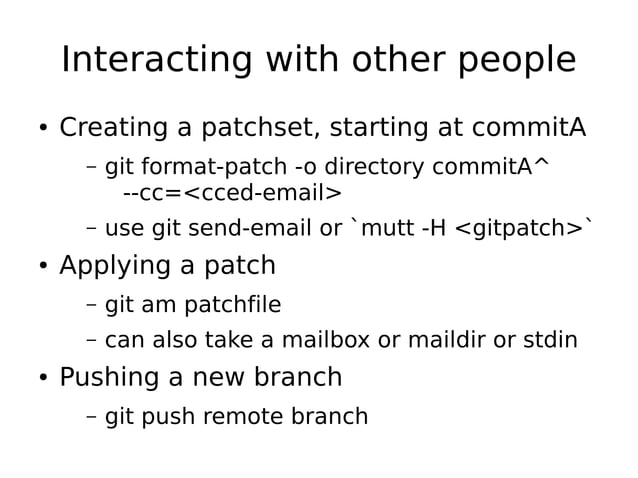 Interacting with other people

• Creating a patchset, starting at commitA
  – git format-patch -o directory commitA^ --cc=<cced-email>
  – use git send-email or `mutt -H <gitpatch>`
• Applying a patch
  – git am patchfile
  – can also take a mailbox or maildir or stdin
• Pushing a new branch
  – git push remote branch